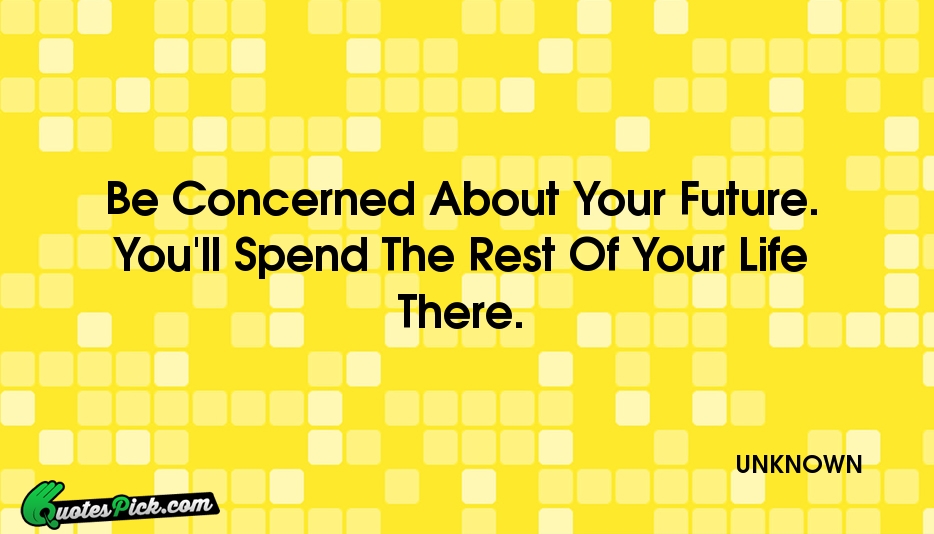 Be Concerned About Your Future. You'll Spend The Rest Of Your Life There.

UNKNOWN

QuotesPick.com